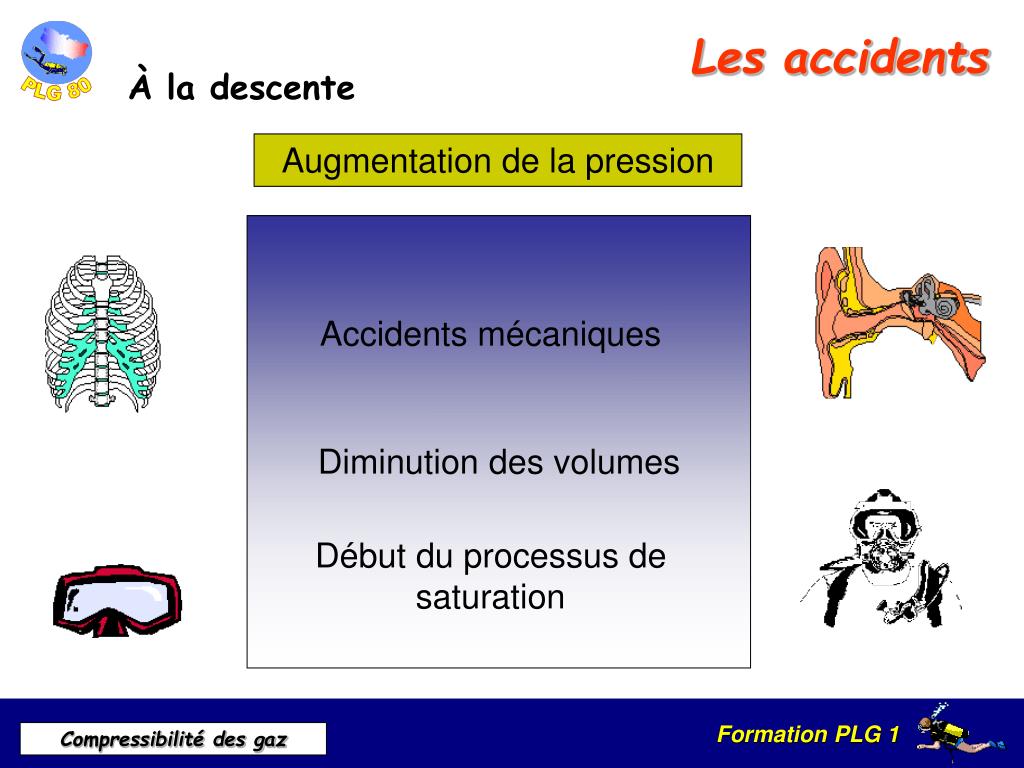 PLG 80

À la descente

Les accidents

Augmentation de la pression

Accidents mécaniques

Diminution des volumes

Début du processus de saturation

Compressibilité des gaz

Formation PLG 1